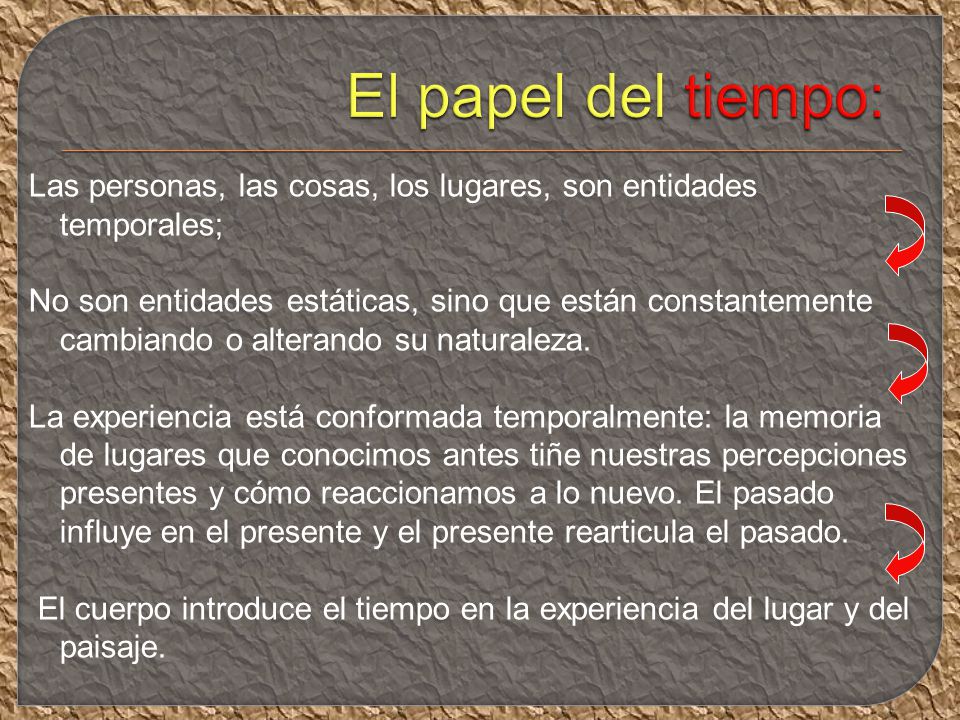 El papel del tiempo:

Las personas, las cosas, los lugares, son entidades temporales;

No son entidades estáticas, sino que están constantemente cambiando o alterando su naturaleza.

La experiencia está conformada temporalmente: la memoria de lugares que conocimos antes tiñe nuestras percepciones presentes y cómo reaccionamos a lo nuevo. El pasado influye en el presente y el presente rearticula el pasado.

El cuerpo introduce el tiempo en la experiencia del lugar y del paisaje.